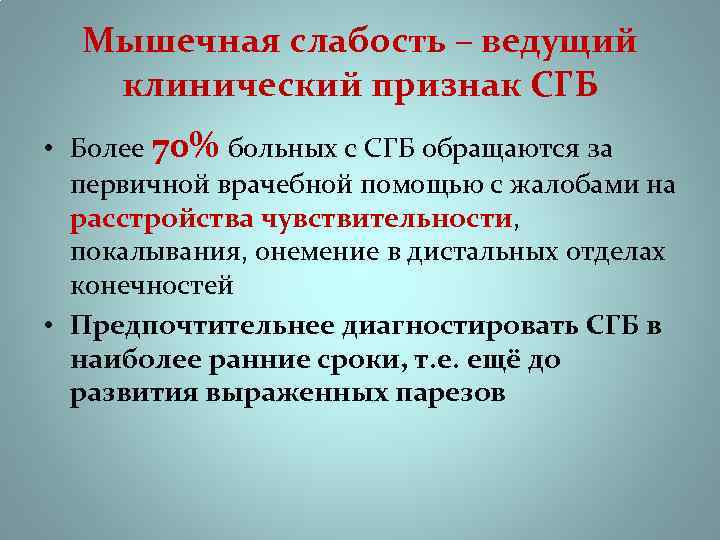 Мышечная слабость – ведущий клинический признак СГБ

• Более 70% больных с СГБ обращаются за первичной врачебной помощью с жалобами на расстройства чувствительности, покалывания, онемение в дистальных отделах конечностей

• Предпочтительнее диагностировать СГБ в наиболее ранние сроки, т.е. ещё до развития выраженных парезов